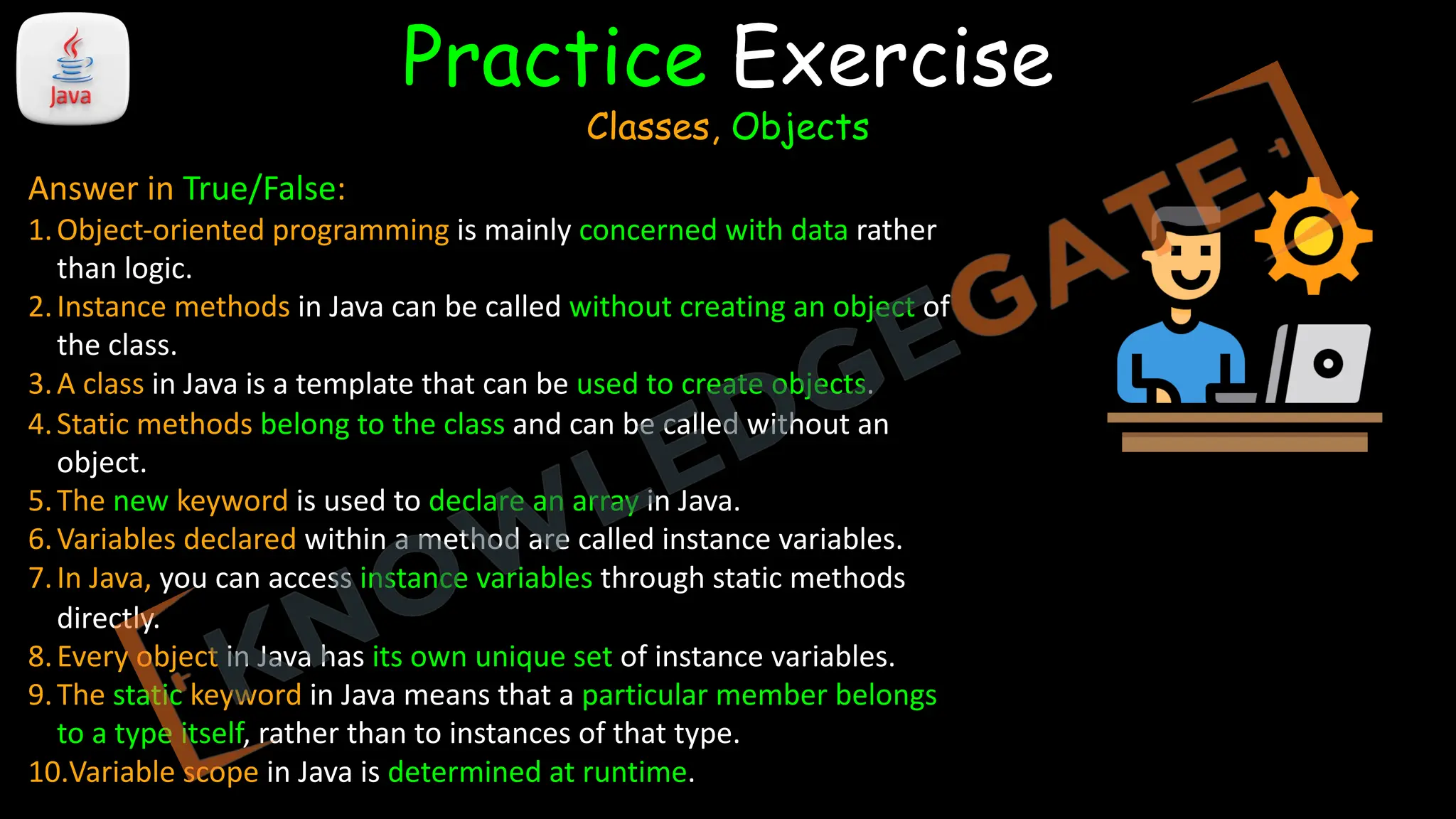 Java

Practice Exercise

Classes, Objects

Answer in True/False:

1. Object-oriented programming is mainly concerned with data rather than logic.
2. Instance methods in Java can be called without creating an object of the class.
3. A class in Java is a template that can be used to create objects.
4. Static methods belong to the class and can be called without an object.
5. The new keyword is used to declare an array in Java.
6. Variables declared within a method are called instance variables.
7. In Java, you can access instance variables through static methods directly.
8. Every object in Java has its own unique set of instance variables.
9. The static keyword in Java means that a particular member belongs to a type itself, rather than to instances of that type.
10. Variable scope in Java is determined at runtime.

KNOWLEDGEGATE